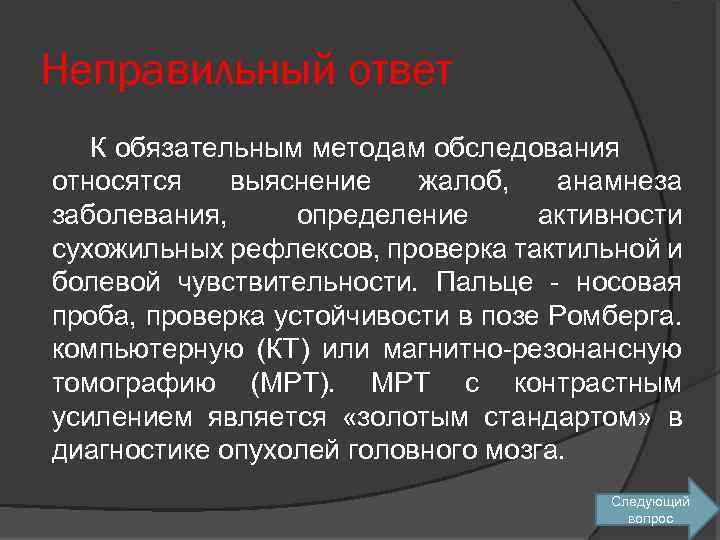 Неправильный ответ

К обязательным методам обследования относятся выяснение жалоб, анамнеза заболевания, определение активности сухожильных рефлексов, проверка тактильной и болевой чувствительности. Пальце - носовая проба, проверка устойчивости в позе Ромберга. компьютерную (КТ) или магнитно-резонансную томографию (МРТ). МРТ с контрастным усилением является «золотым стандартом» в диагностике опухолей головного мозга.

Следующий вопрос